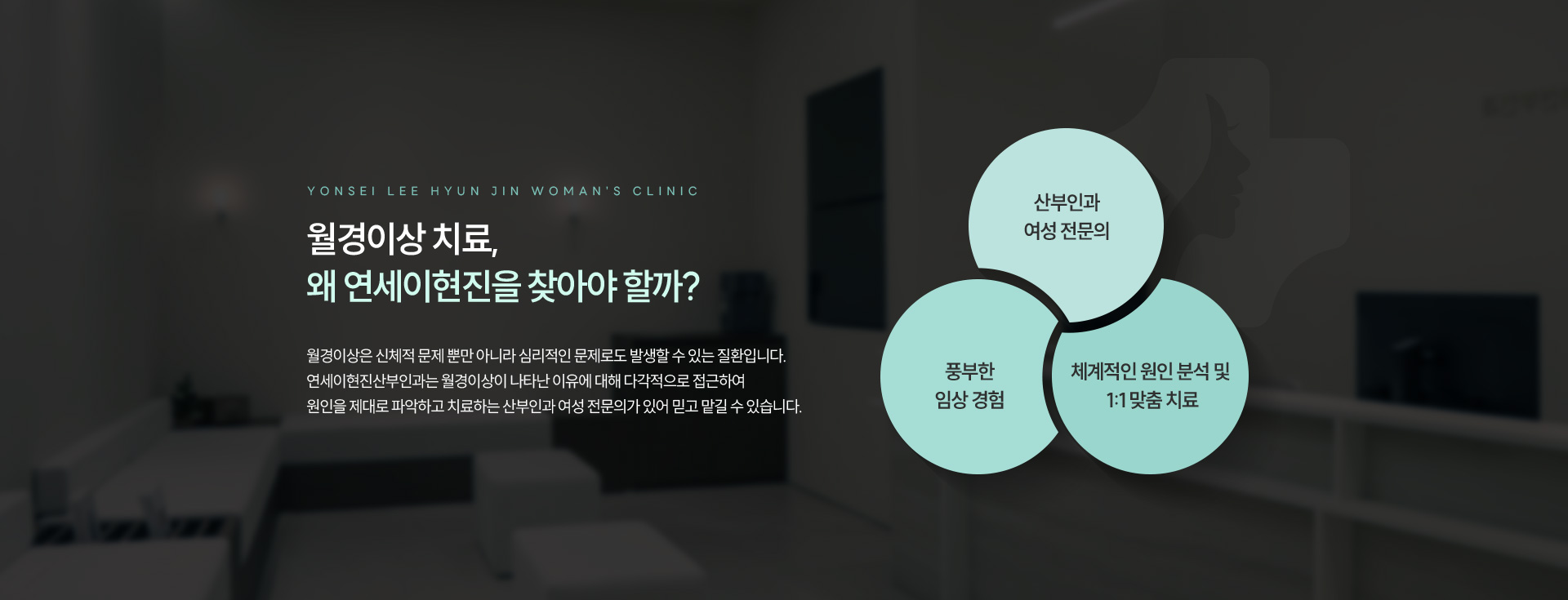 YONSEI LEE HYUN JIN WOMAN'S CLINIC

월경이상 치료,
왜 연세이현진을 찾아야 할까?

월경이상은 신체적 문제 뿐만 아니라 심리적인 문제로도 발생할 수 있는 질환입니다.
연세이현진산부인과는 월경이상이 나타난 이유에 대해 다각적으로 접근하여
원인을 제대로 파악하고 치료하는 산부인과 여성 전문의가 있어 믿고 맡길 수 있습니다.

산부인과
여성 전문의

풍부한
임상 경험

체계적인 원인 분석 및
1:1 맞춤 치료